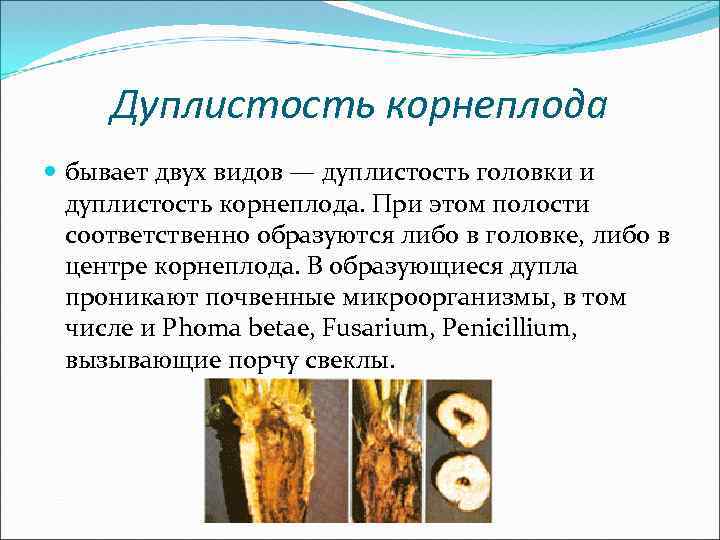 Дуплистость корнеплода

бывает двух видов — дуплистость головки и дуплистость корнеплода. При этом полости соответственно образуются либо в головке, либо в центре корнеплода. В образующиеся дупла проникают почвенные микроорганизмы, в том числе и Phoma betae, Fusarium, Penicillium, вызывающие порчу свеклы.